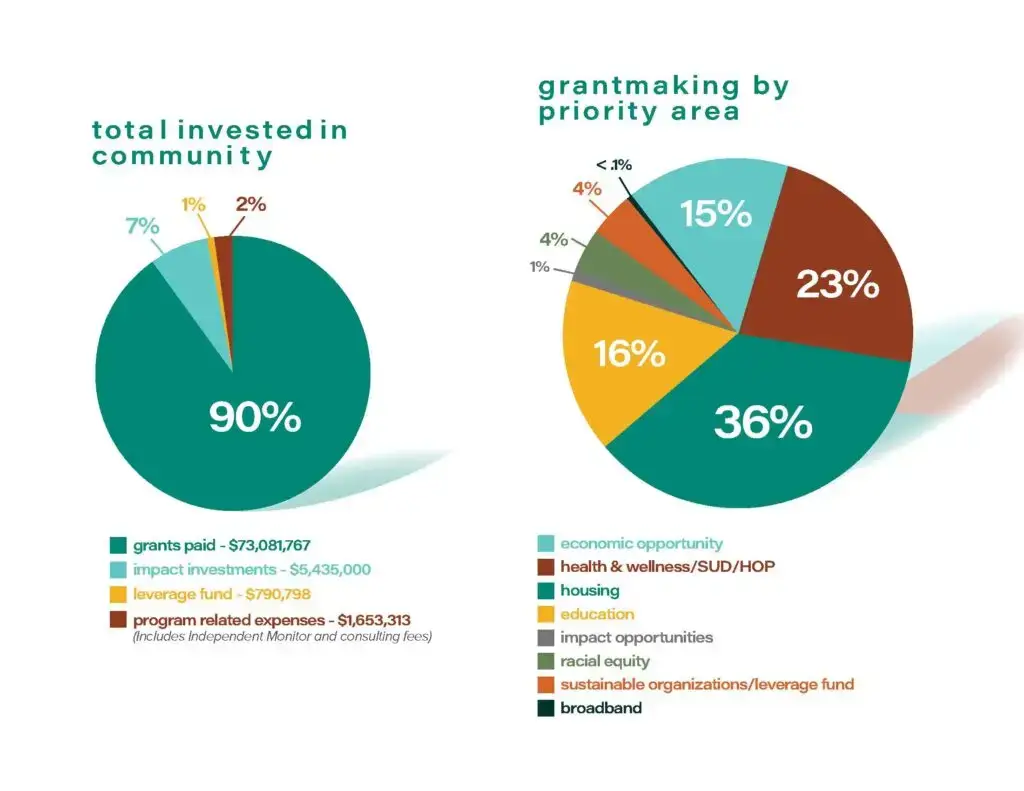 total invested in community

7%
1%
2%
90%

grants paid - $73,081,767
impact investments - $5,435,000
leverage fund - $790,798
program related expenses - $1,653,313
(Includes Independent Monitor and consulting fees)

grantmaking by priority area

< .1%
4%
4%
1%
15%
23%
16%
36%

economic opportunity
health & wellness/SUD/HOP
housing
education
impact opportunities
racial equity
sustainable organizations/leverage fund
broadband